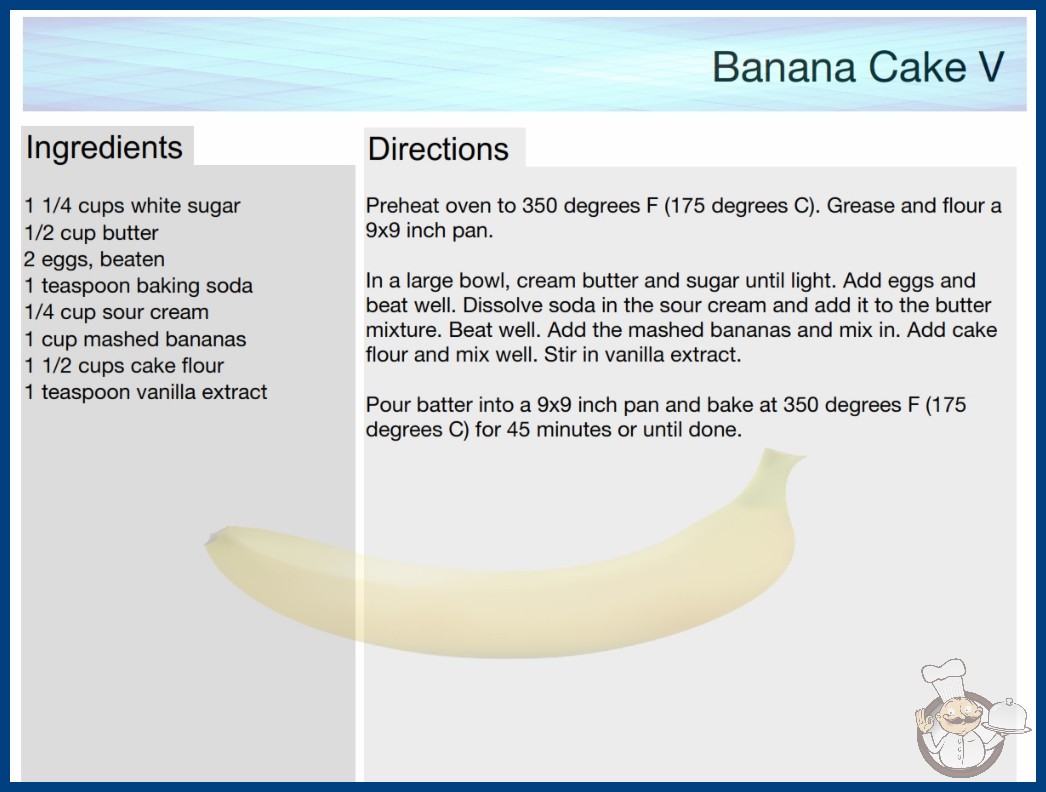 Banana Cake V

Ingredients

1 1/4 cups white sugar
1/2 cup butter
2 eggs, beaten
1 teaspoon baking soda
1/4 cup sour cream
1 cup mashed bananas
1 1/2 cups cake flour
1 teaspoon vanilla extract

Directions

Preheat oven to 350 degrees F (175 degrees C). Grease and flour a 9x9 inch pan.

In a large bowl, cream butter and sugar until light. Add eggs and beat well. Dissolve soda in the sour cream and add it to the butter mixture. Beat well. Add the mashed bananas and mix in. Add cake flour and mix well. Stir in vanilla extract.

Pour batter into a 9x9 inch pan and bake at 350 degrees F (175 degrees C) for 45 minutes or until done.